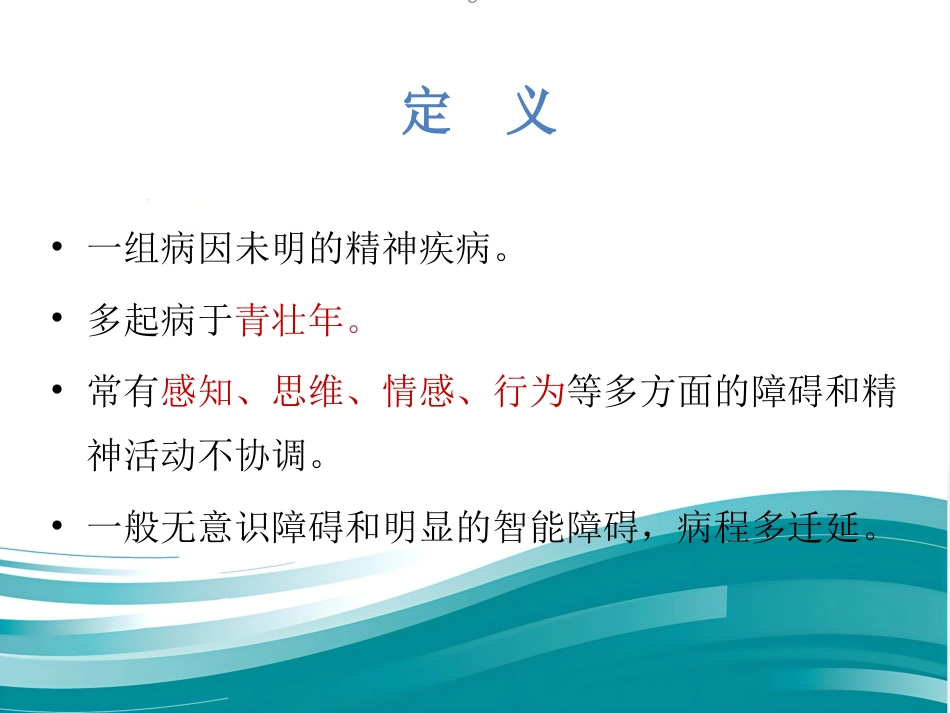 定　义

• 一组病因未明的精神疾病。

• 多起病于青壮年。

• 常有感知、思维、情感、行为等多方面的障碍和精神活动不协调。

• 一般无意识障碍和明显的智能障碍，病程多迁延。